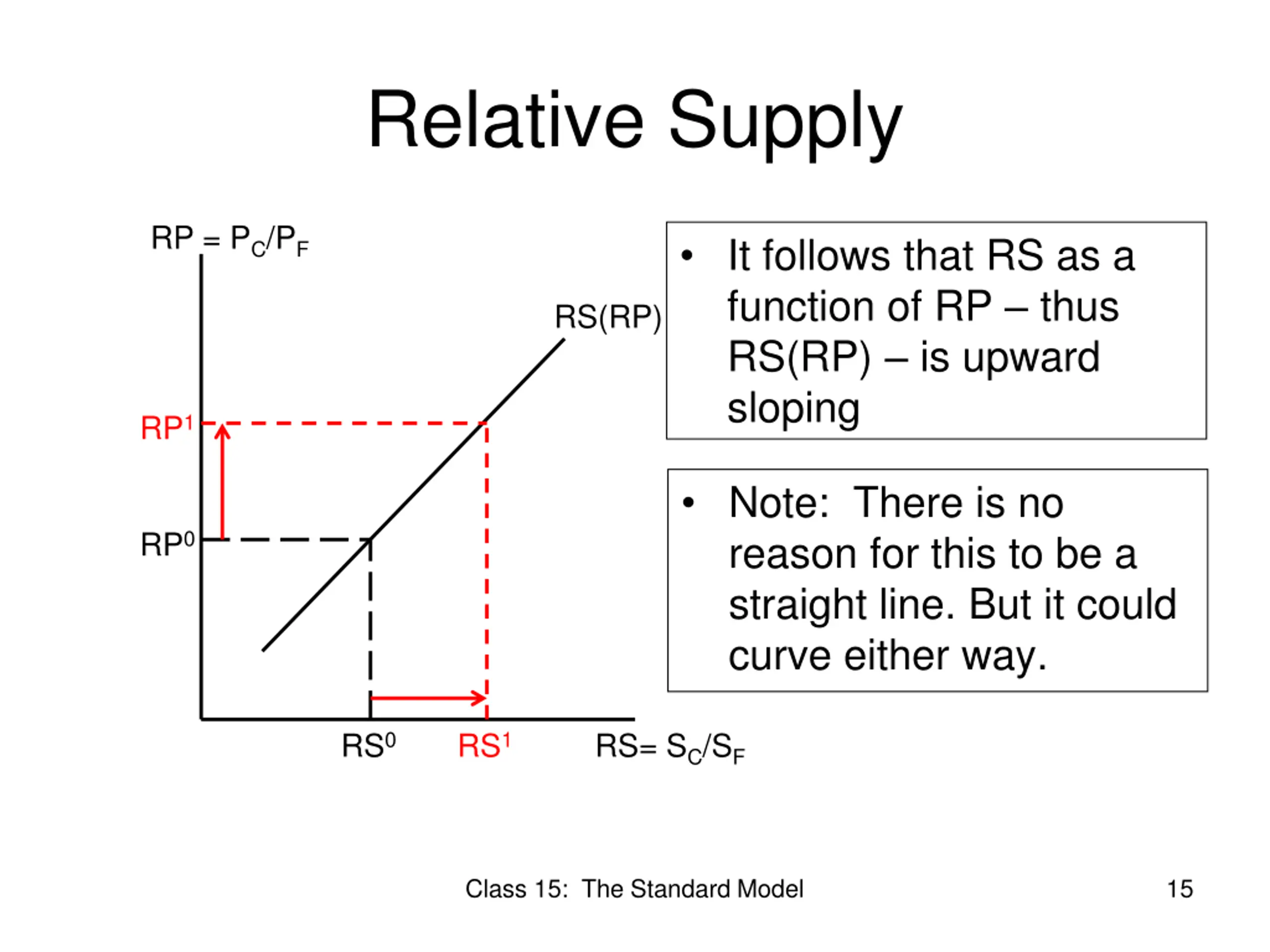 Relative Supply

$RP = P_C/P_F$

RS(RP)

$RP^1$

$RP^0$

$RS^0$ $RS^1$ $RS = S_C/S_F$

• It follows that RS as a function of RP – thus RS(RP) – is upward sloping

• Note: There is no reason for this to be a straight line. But it could curve either way.

Class 15: The Standard Model

15